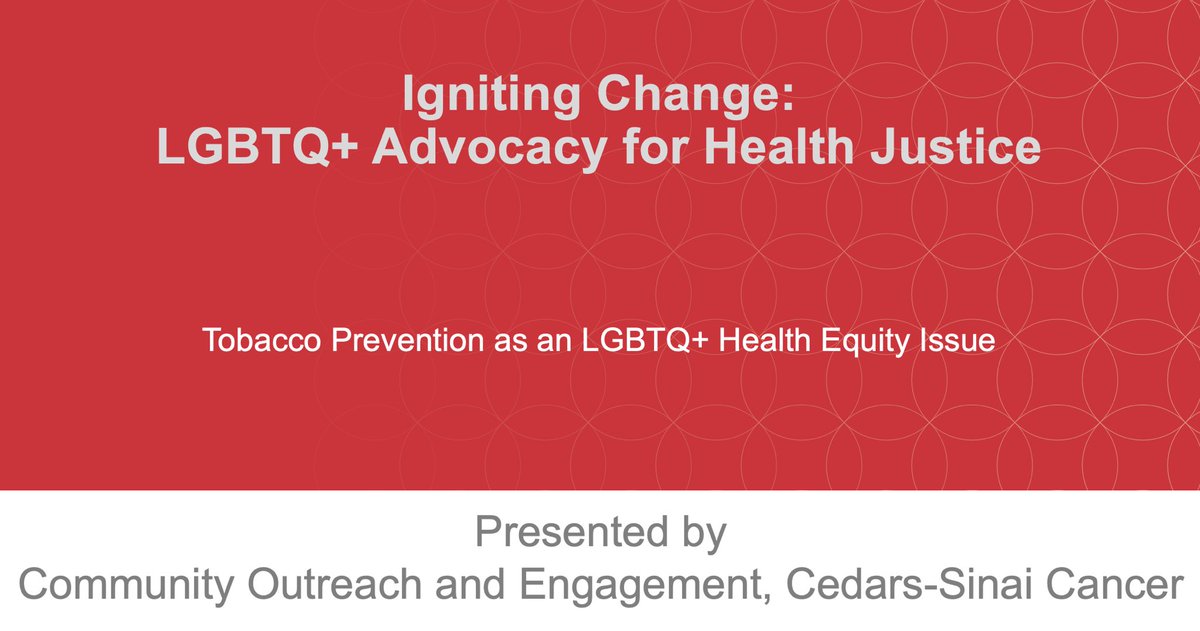 Igniting Change:
LGBTQ+ Advocacy for Health Justice

Tobacco Prevention as an LGBTQ+ Health Equity Issue

Presented by
Community Outreach and Engagement, Cedars-Sinai Cancer